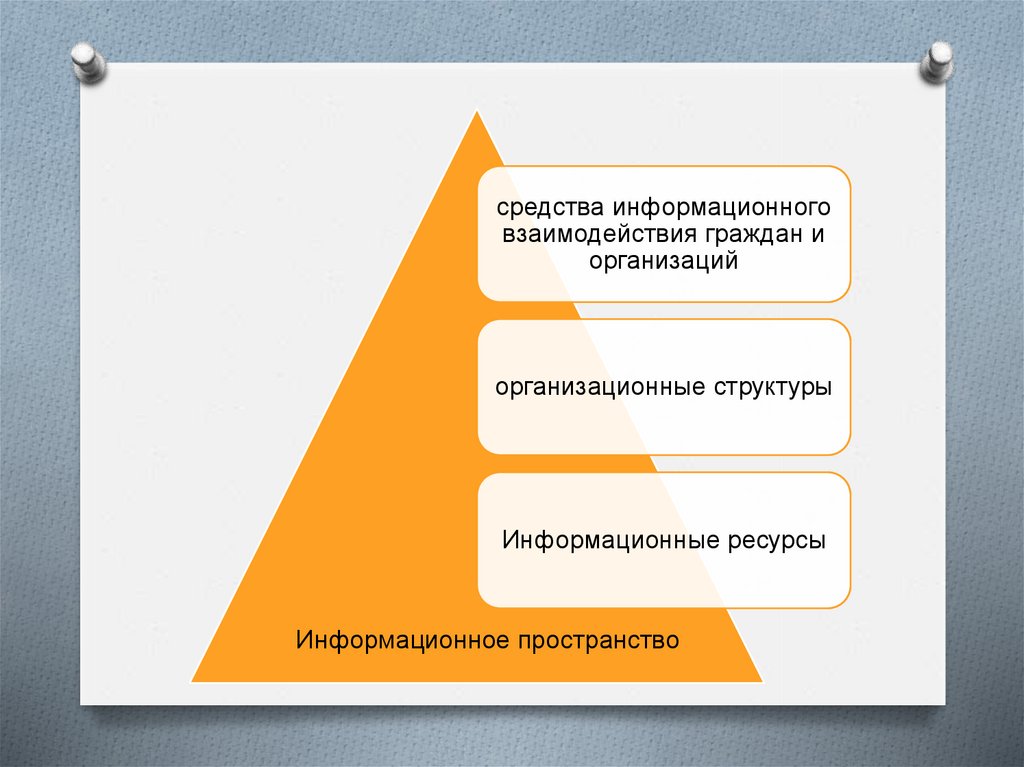 средства информационного взаимодействия граждан и организаций

организационные структуры

Информационные ресурсы

Информационное пространство